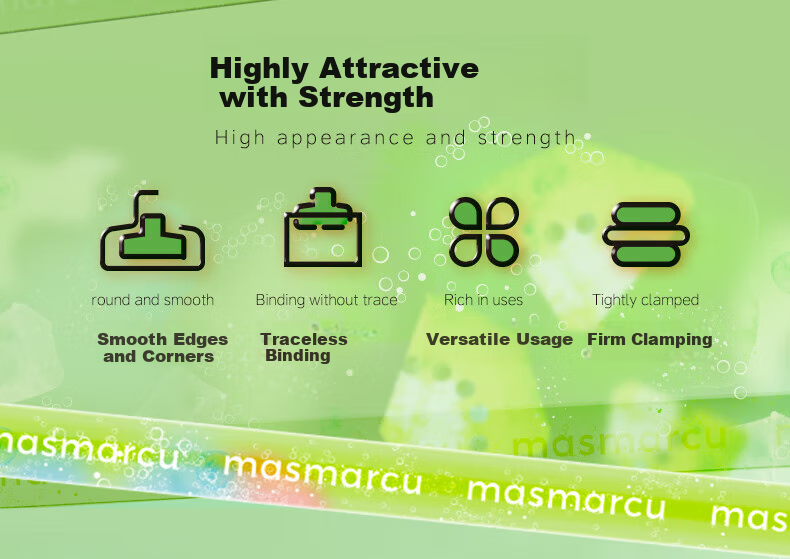 Highly Attractive with Strength

High appearance and strength

round and smooth

Smooth Edges and Corners

Binding without trace

Traceless Binding

Rich in uses

Versatile Usage

Tightly clamped

Firm Clamping

masmarcu

masmarcu masmarcu masmarcu mas